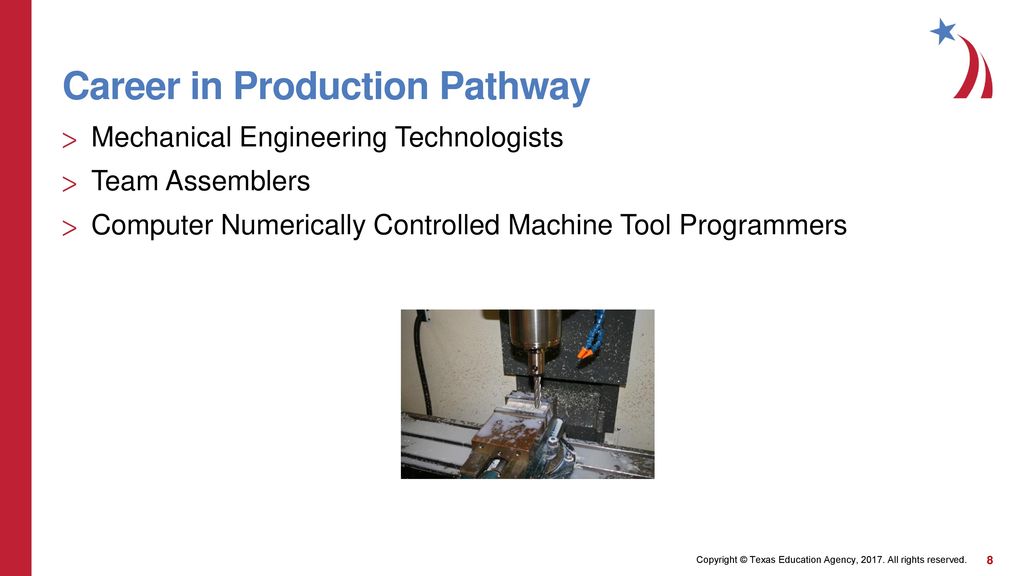 Career in Production Pathway

> Mechanical Engineering Technologists

> Team Assemblers

> Computer Numerically Controlled Machine Tool Programmers

Copyright © Texas Education Agency, 2017. All rights reserved. 8